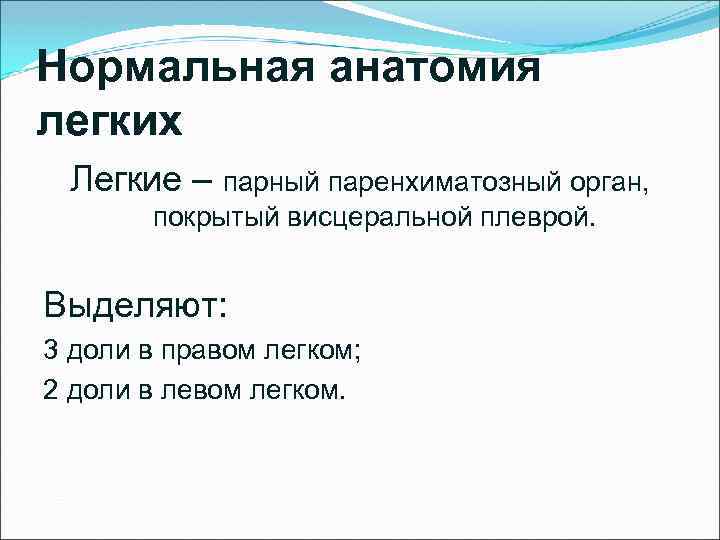 Нормальная анатомия легких

Легкие – парный паренхиматозный орган, покрытый висцеральной плеврой.

Выделяют:

3 доли в правом легком;

2 доли в левом легком.